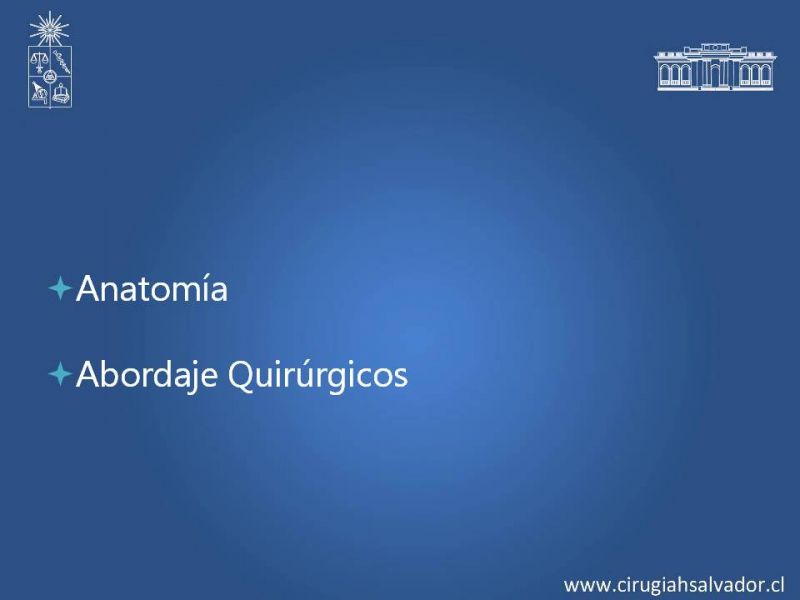 Anatomía

Abordaje Quirúrgicos

www.cirugiahsalvador.cl